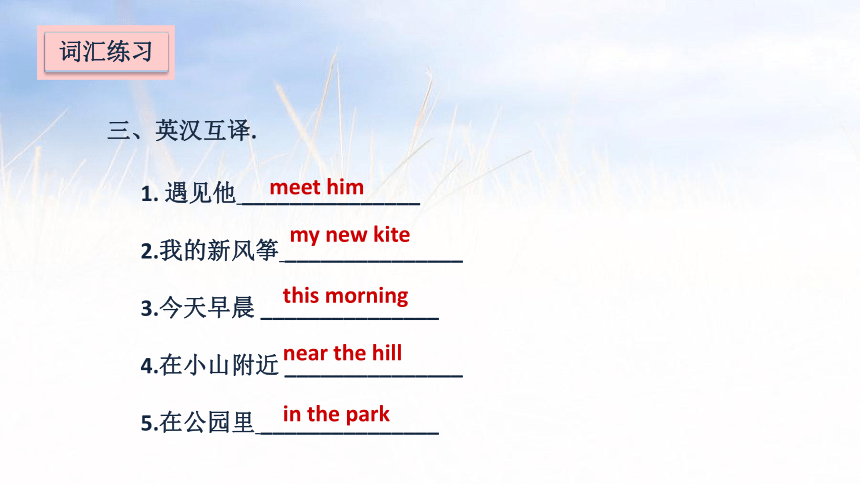 词汇练习

三、英汉互译.

1. 遇见他 meet him

2.我的新风筝 my new kite

3.今天早晨 this morning

4.在小山附近 near the hill

5.在公园里 in the park